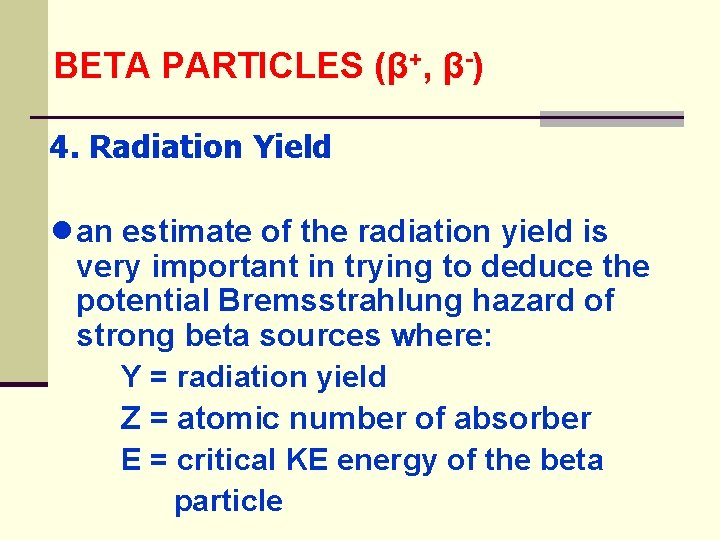 BETA PARTICLES ($\beta^+$, $\beta^-$)

4. Radiation Yield

● an estimate of the radiation yield is very important in trying to deduce the potential Bremsstrahlung hazard of strong beta sources where:

Y = radiation yield

Z = atomic number of absorber

E = critical KE energy of the beta particle